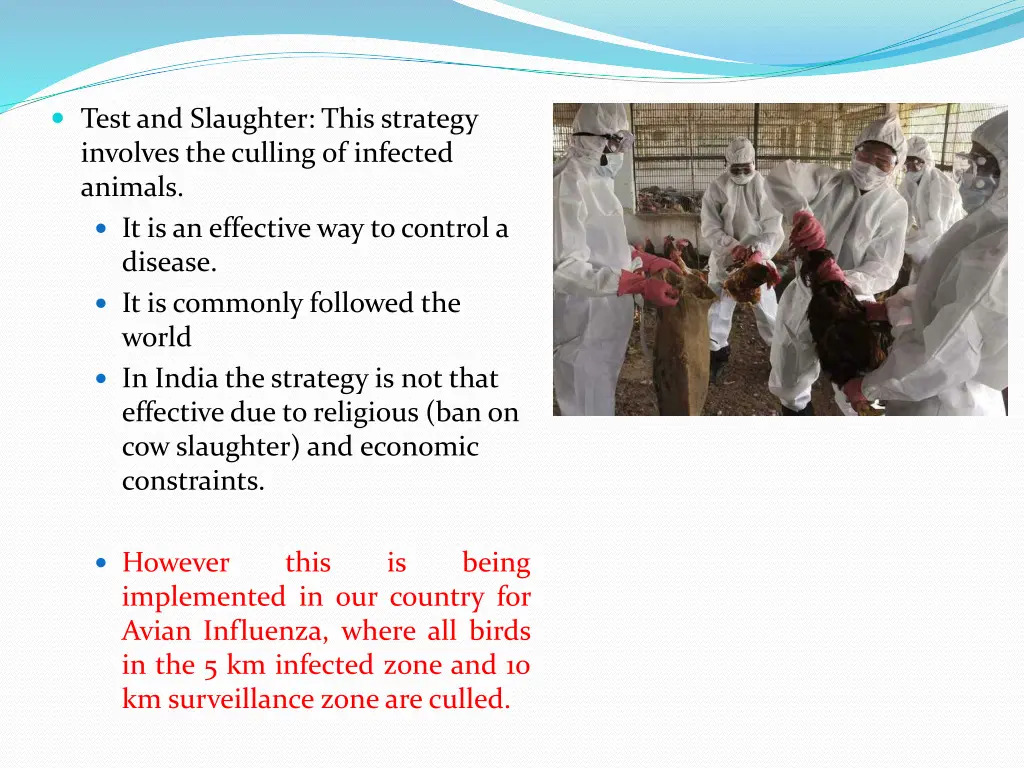 Test and Slaughter: This strategy involves the culling of infected animals.

It is an effective way to control a disease.

It is commonly followed the world

In India the strategy is not that effective due to religious (ban on cow slaughter) and economic constraints.

However this is being implemented in our country for Avian Influenza, where all birds in the 5 km infected zone and 10 km surveillance zone are culled.